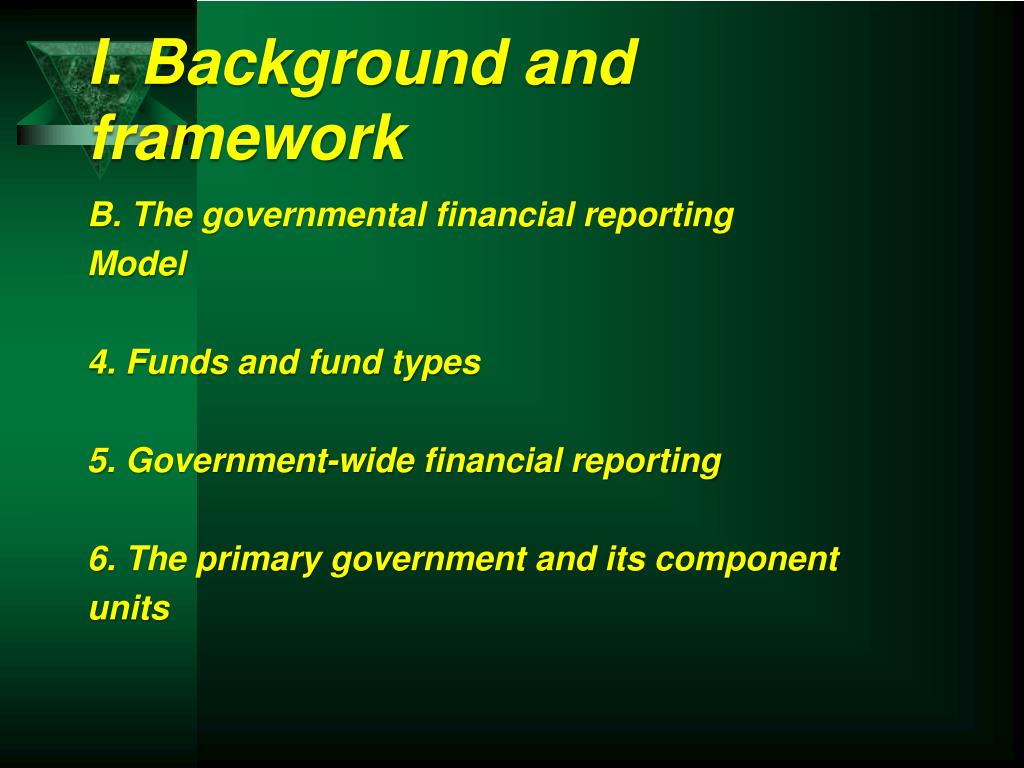 I. Background and framework

B. The governmental financial reporting Model

4. Funds and fund types

5. Government-wide financial reporting

6. The primary government and its component units